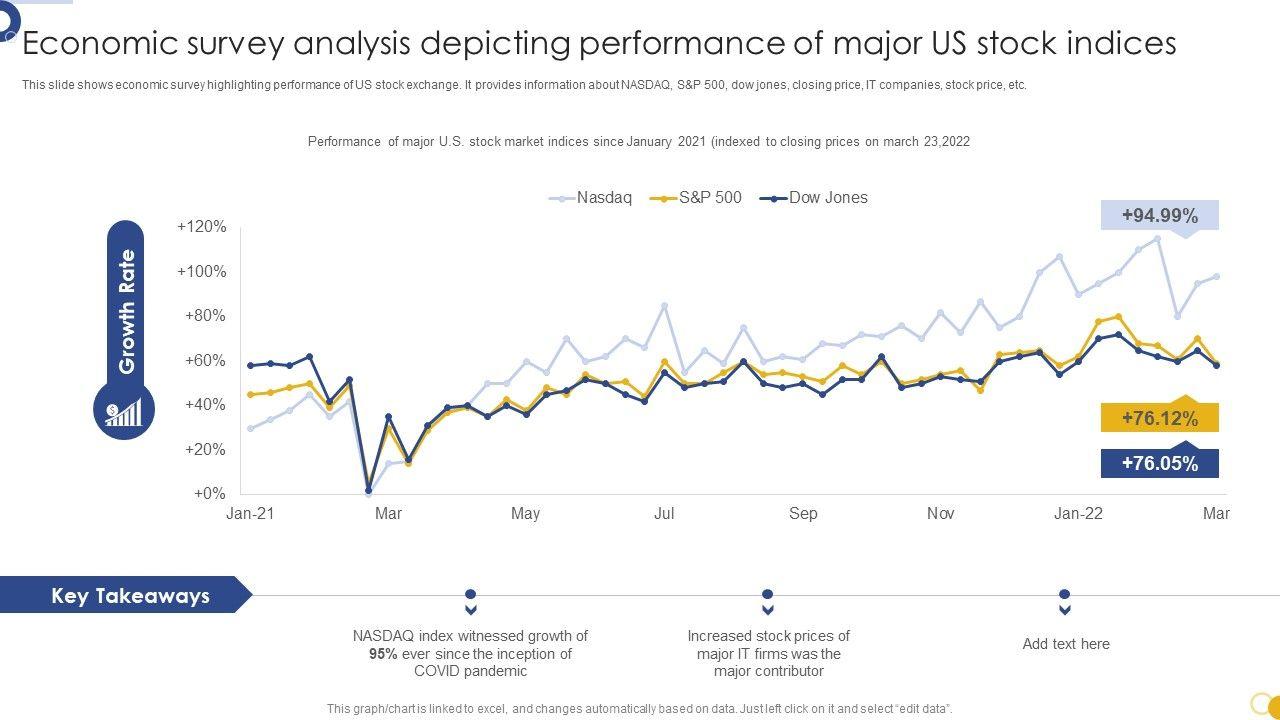 Economic survey analysis depicting performance of major US stock indices

This slide shows economic survey highlighting performance of US stock exchange. It provides information about NASDAQ, S&P 500, dow jones, closing price, IT companies, stock price, etc.

Performance of major U.S. stock market indices since January 2021 (indexed to closing prices on march 23,2022

Nasdaq S&P 500 Dow Jones

Growth Rate

+120%
+100%
+80%
+60%
+40%
+20%
+0%

Jan-21 Mar May Jul Sep Nov Jan-22 Mar

+94.99%
+76.12%
+76.05%

Key Takeaways

NASDAQ index witnessed growth of 95% ever since the inception of COVID pandemic

Increased stock prices of major IT firms was the major contributor

Add text here

This graph/chart is linked to excel, and changes automatically based on data. Just left click on it and select "edit data".